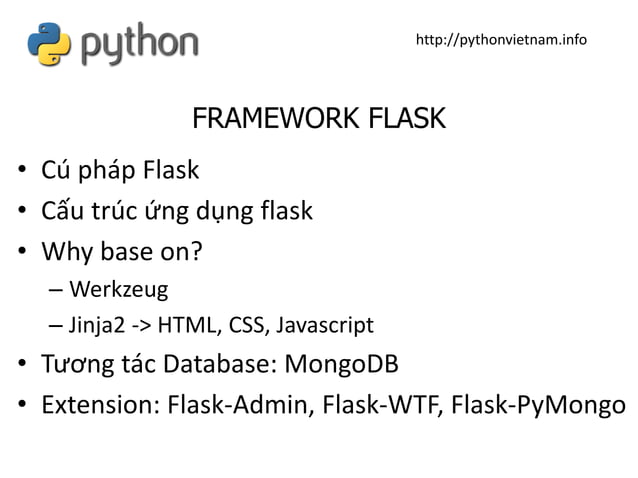 python

http://pythonvietnam.info

FRAMEWORK FLASK

• Cú pháp Flask
• Cấu trúc ứng dụng flask
• Why base on?
– Werkzeug
– Jinja2 -> HTML, CSS, Javascript
• Tương tác Database: MongoDB
• Extension: Flask-Admin, Flask-WTF, Flask-PyMongo